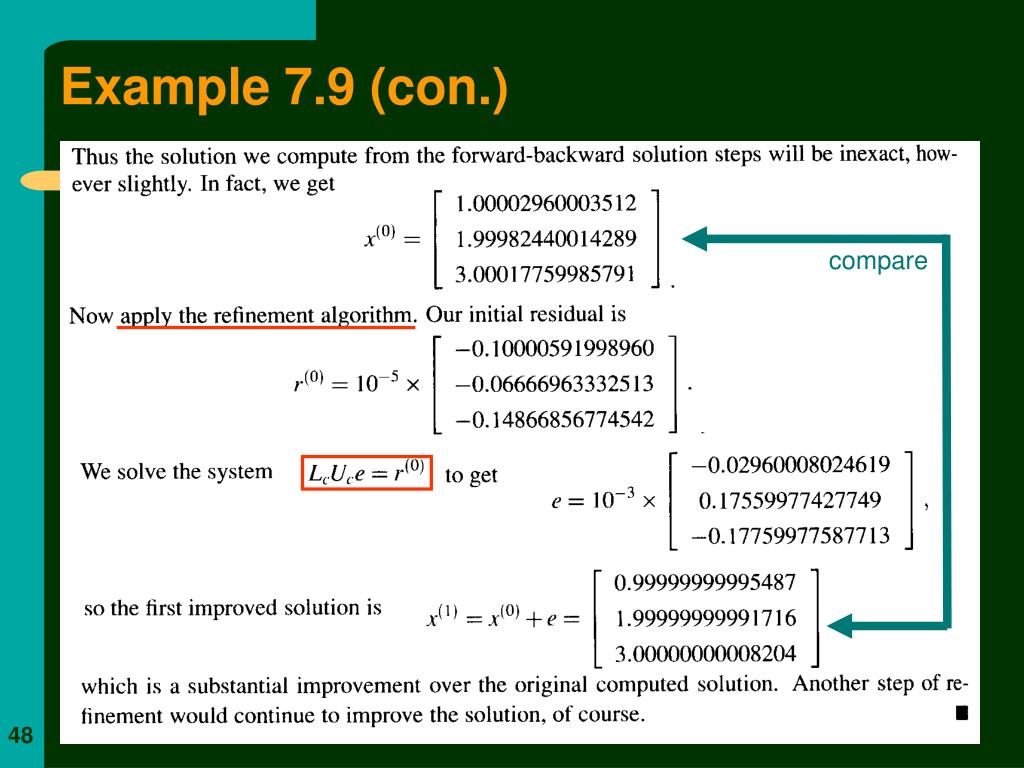 Example 7.9 (con.)

Thus the solution we compute from the forward-backward solution steps will be inexact, however slightly. In fact, we get

$x^{(0)} = \begin{bmatrix} 1.00002960003512 \\ 1.99982440014289 \\ 3.00017759985791 \end{bmatrix}.$

compare

Now apply the refinement algorithm. Our initial residual is

$r^{(0)} = 10^{-5} \times \begin{bmatrix} -0.10000591998960 \\ -0.06666963332513 \\ -0.14866856774542 \end{bmatrix}.$

We solve the system $L_c U_c e = r^{(0)}$ to get

$e = 10^{-3} \times \begin{bmatrix} -0.02960008024619 \\ 0.17559977427749 \\ -0.17759977587713 \end{bmatrix},$

so the first improved solution is

$x^{(1)} = x^{(0)} + e = \begin{bmatrix} 0.99999999995487 \\ 1.99999999991716 \\ 3.00000000008204 \end{bmatrix}$

which is a substantial improvement over the original computed solution. Another step of refinement would continue to improve the solution, of course. ∎

48